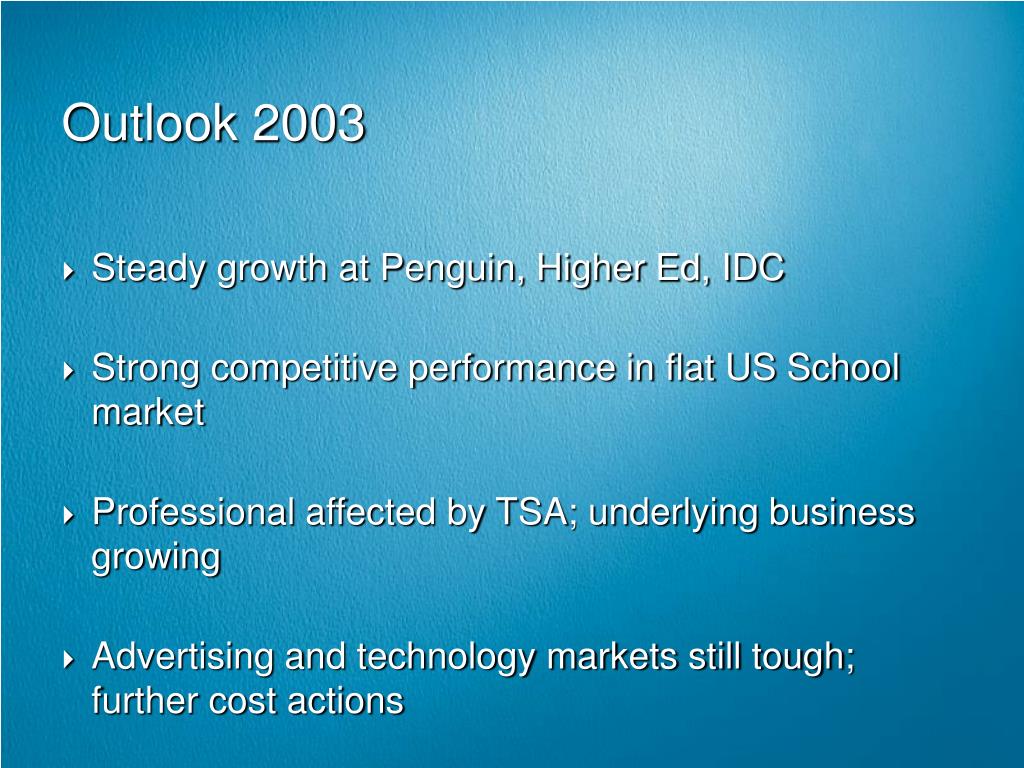 Outlook 2003

Steady growth at Penguin, Higher Ed, IDC

Strong competitive performance in flat US School market

Professional affected by TSA; underlying business growing

Advertising and technology markets still tough; further cost actions